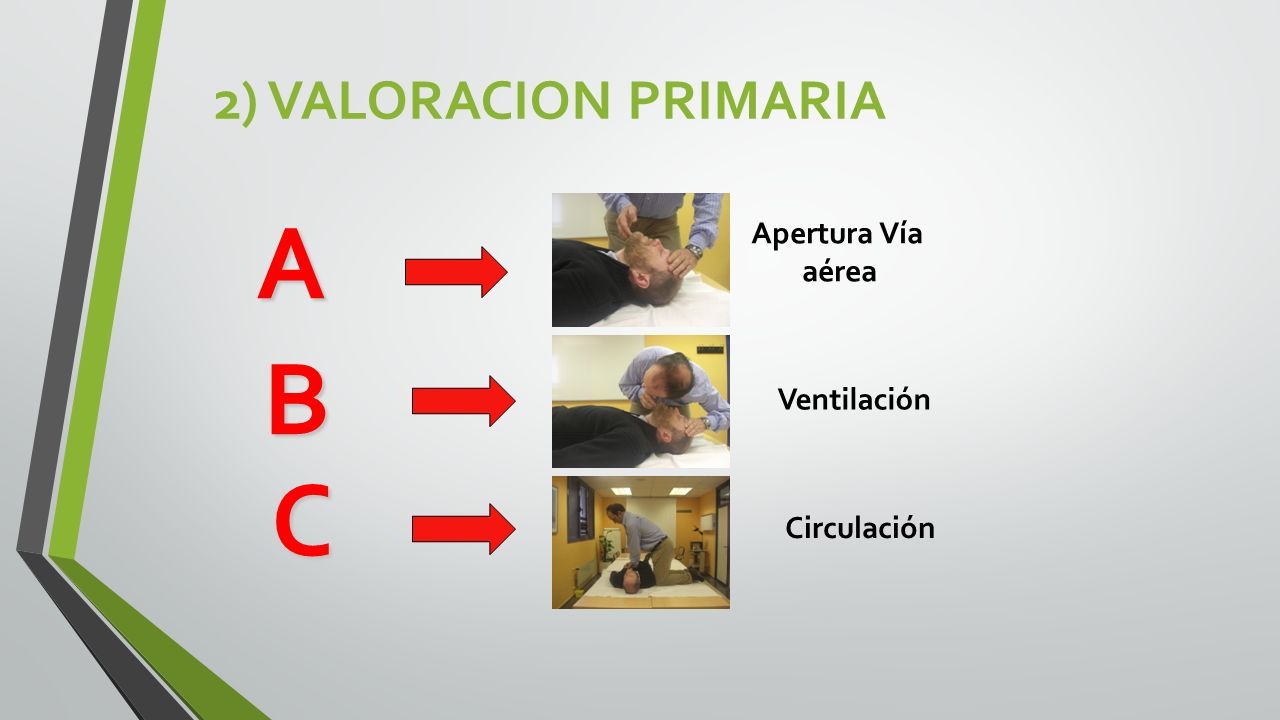 2) VALORACION PRIMARIA

A

Apertura Vía aérea

B

Ventilación

C

Circulación